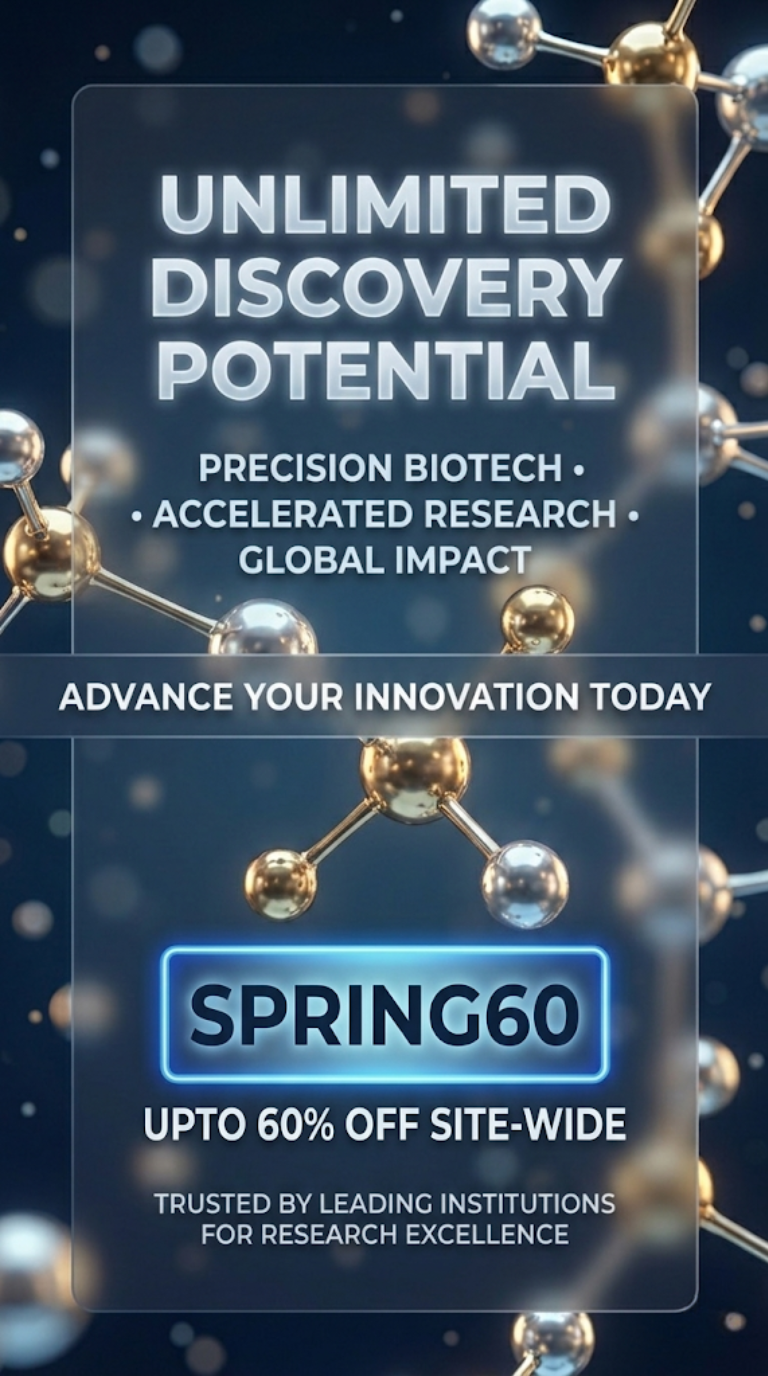 UNLIMITED DISCOVERY POTENTIAL

PRECISION BIOTECH •
• ACCELERATED RESEARCH •
GLOBAL IMPACT

ADVANCE YOUR INNOVATION TODAY

SPRING60

UPTO 60% OFF SITE-WIDE

TRUSTED BY LEADING INSTITUTIONS FOR RESEARCH EXCELLENCE